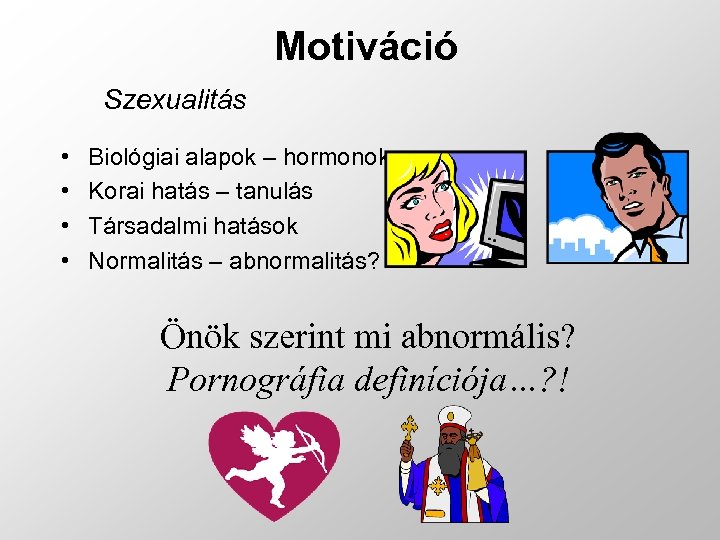 Motiváció

Szexualitás

• Biológiai alapok – hormonok
• Korai hatás – tanulás
• Társadalmi hatások
• Normalitás – abnormalitás?

Önök szerint mi abnormális?
Pornográfia definíciója…?!